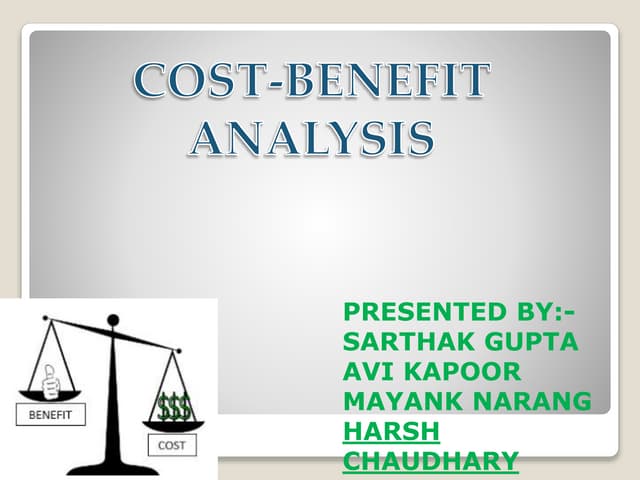 COST-BENEFIT ANALYSIS

BENEFIT

$$$

COST

PRESENTED BY:-
SARTHAK GUPTA
AVI KAPOOR
MAYANK NARANG
HARSH CHAUDHARY